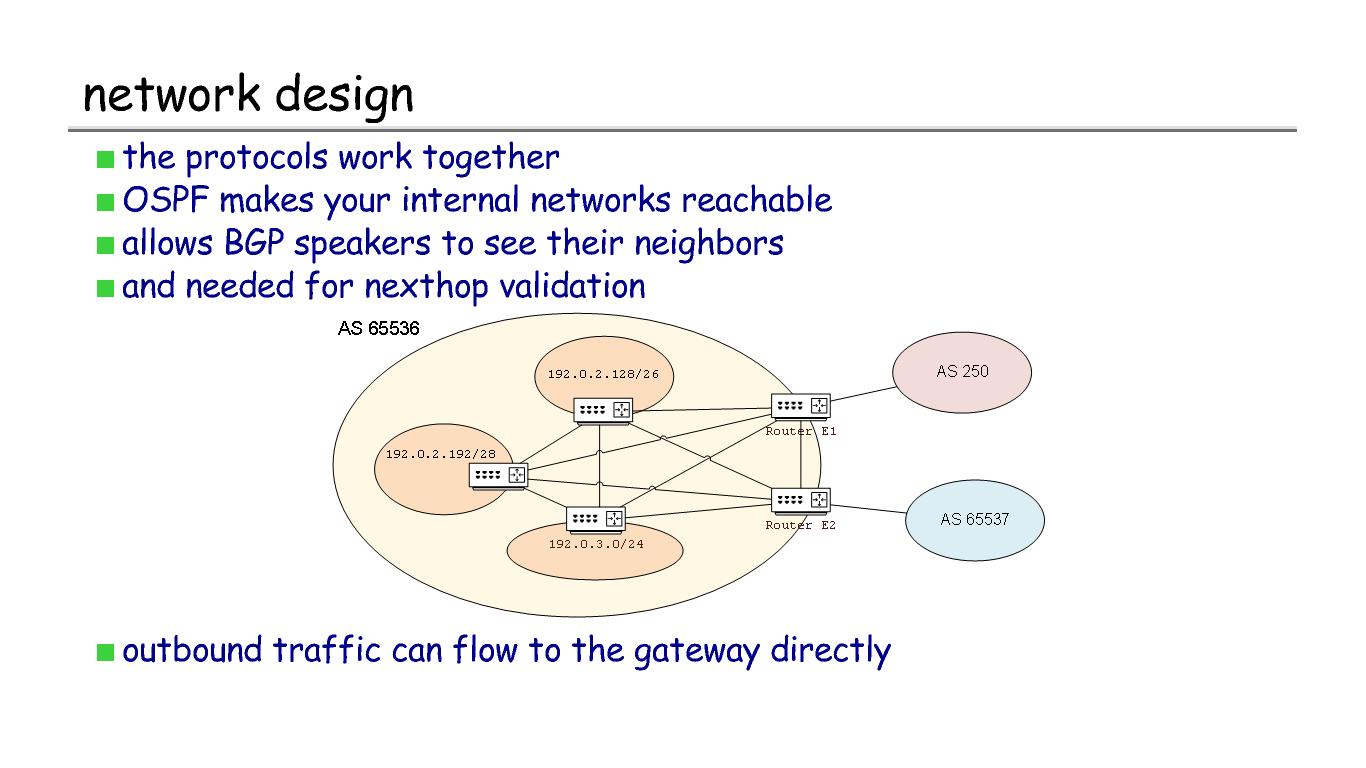 network design

the protocols work together

OSPF makes your internal networks reachable

allows BGP speakers to see their neighbors

and needed for nexthop validation

AS 65536

192.0.2.128/26

192.0.2.192/28

192.0.3.0/24

Router E1

Router E2

AS 250

AS 65537

outbound traffic can flow to the gateway directly